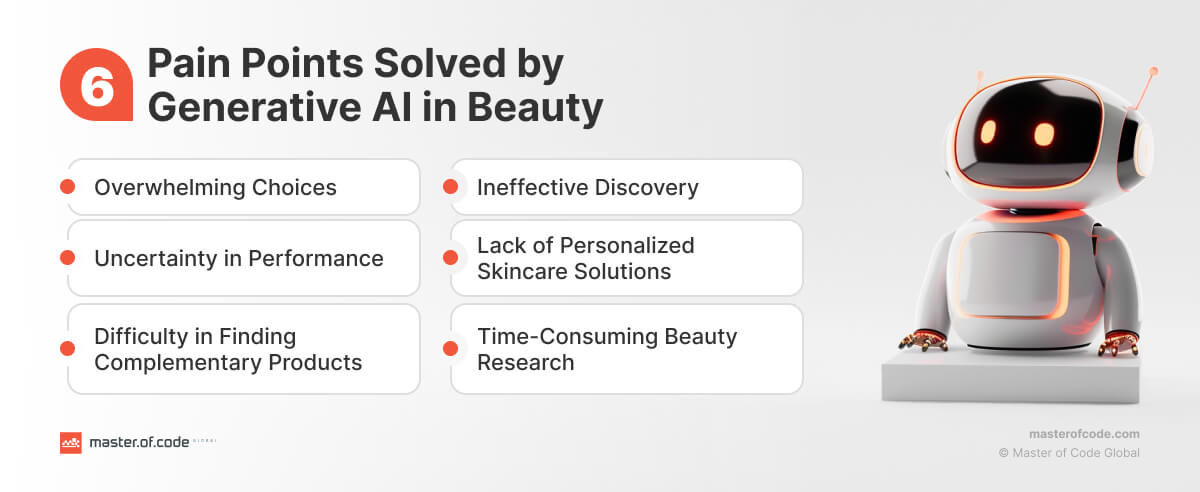 6 Pain Points Solved by Generative AI in Beauty

Overwhelming Choices

Uncertainty in Performance

Difficulty in Finding Complementary Products

Ineffective Discovery

Lack of Personalized Skincare Solutions

Time-Consuming Beauty Research

master.of.code GLOBAL

masterofcode.com
© Master of Code Global